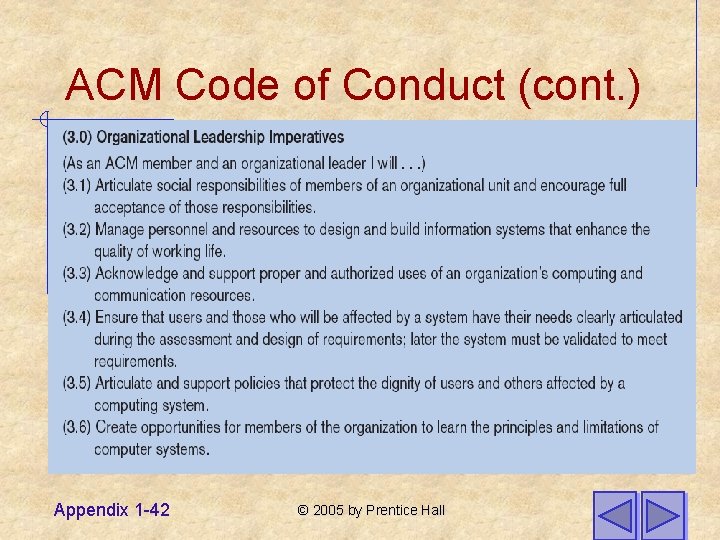 ACM Code of Conduct (cont.)

(3.0) Organizational Leadership Imperatives

(As an ACM member and an organizational leader I will . . .)

(3.1) Articulate social responsibilities of members of an organizational unit and encourage full acceptance of those responsibilities.

(3.2) Manage personnel and resources to design and build information systems that enhance the quality of working life.

(3.3) Acknowledge and support proper and authorized uses of an organization's computing and communication resources.

(3.4) Ensure that users and those who will be affected by a system have their needs clearly articulated during the assessment and design of requirements; later the system must be validated to meet requirements.

(3.5) Articulate and support policies that protect the dignity of users and others affected by a computing system.

(3.6) Create opportunities for members of the organization to learn the principles and limitations of computer systems.

Appendix 1-42

© 2005 by Prentice Hall